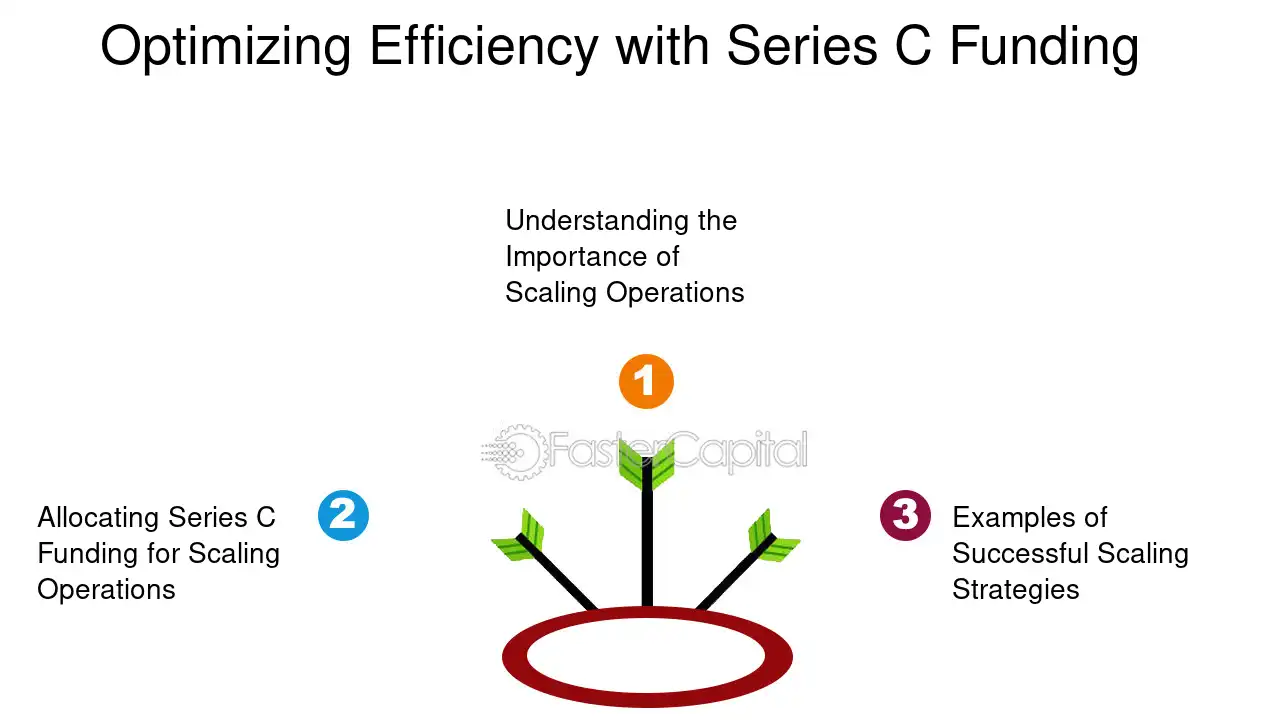 Optimizing Efficiency with Series C Funding

Understanding the Importance of Scaling Operations

1

2

Allocating Series C Funding for Scaling Operations

3

Examples of Successful Scaling Strategies

FasterCapital